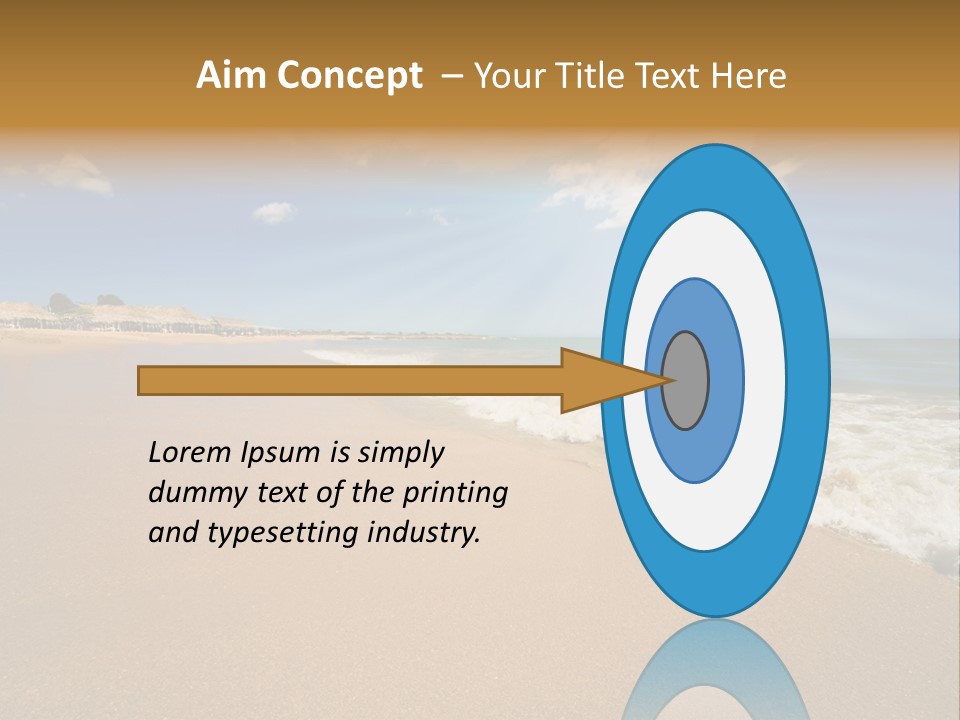 Aim Concept – Your Title Text Here

Lorem Ipsum is simply dummy text of the printing and typesetting industry.